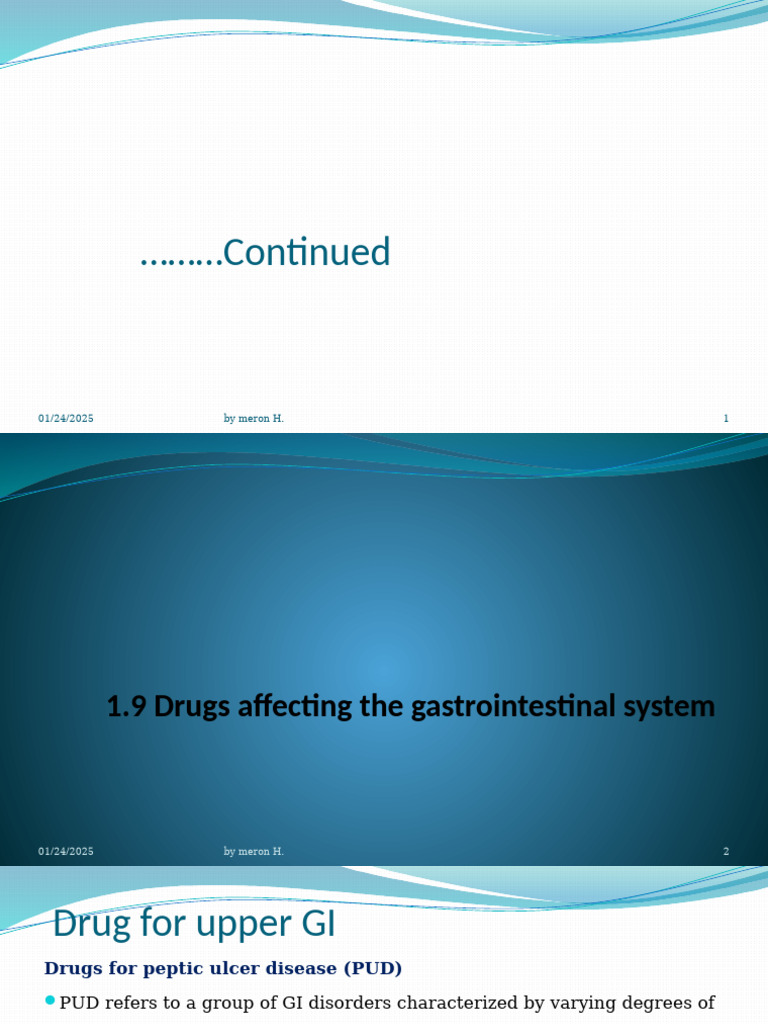 ………Continued

01/24/2025 by meron H. 1

1.9 Drugs affecting the gastrointestinal system

01/24/2025 by meron H. 2

Drug for upper GI

Drugs for peptic ulcer disease (PUD)

PUD refers to a group of GI disorders characterized by varying degrees of